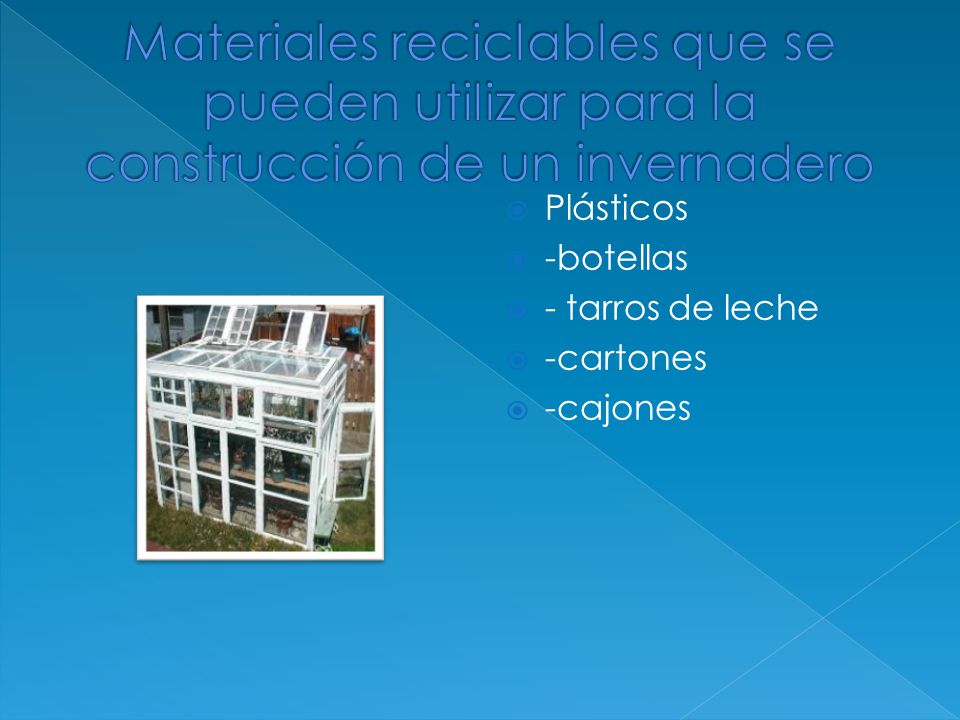 Materiales reciclables que se pueden utilizar para la construcción de un invernadero

Plásticos
-botellas
- tarros de leche
-cartones
-cajones